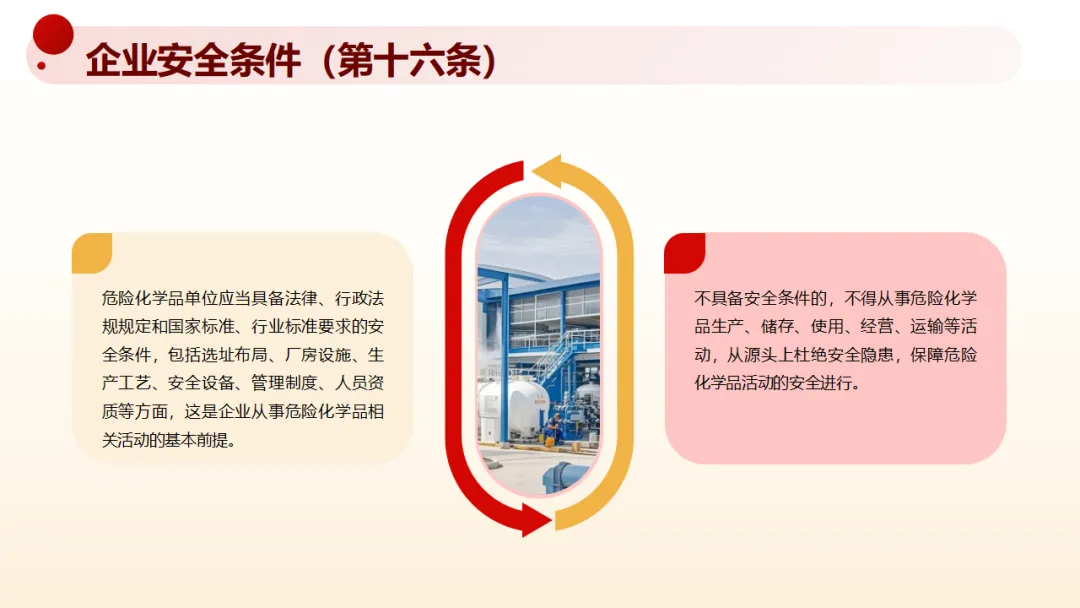 企业安全条件（第十六条）

危险化学品单位应当具备法律、行政法规规定和国家标准、行业标准要求的安全条件，包括选址布局、厂房设施、生产工艺、安全设备、管理制度、人员资质等方面，这是企业从事危险化学品相关活动的基本前提。

不具备安全条件的，不得从事危险化学品生产、储存、使用、经营、运输等活动，从源头上杜绝安全隐患，保障危险化学品活动的安全进行。